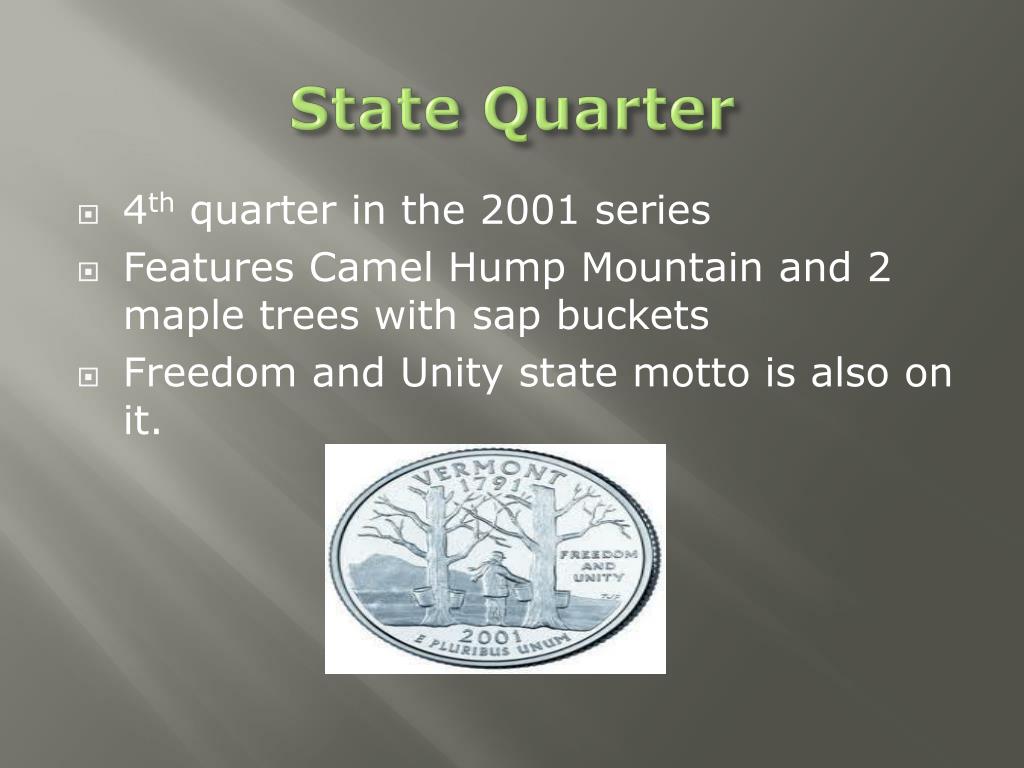 State Quarter

4th quarter in the 2001 series

Features Camel Hump Mountain and 2 maple trees with sap buckets

Freedom and Unity state motto is also on it.

VERMONT
1791
FREEDOM AND UNITY
2001
E PLURIBUS UNUM